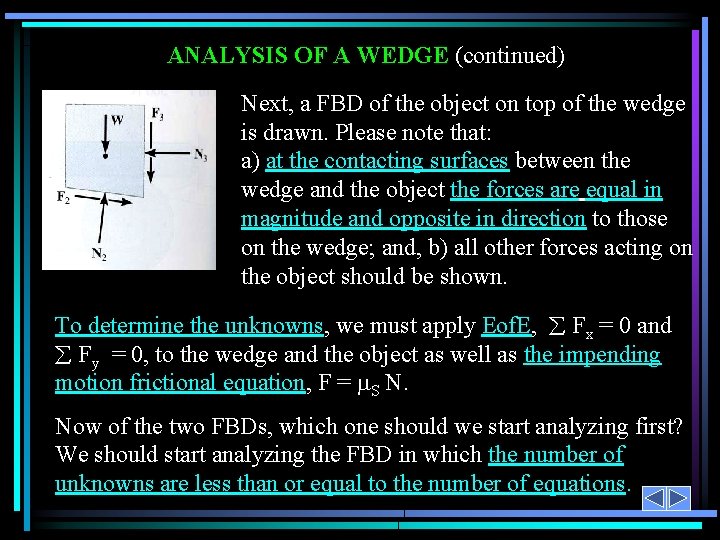 ANALYSIS OF A WEDGE (continued)

W

$F_3$

$N_3$

$F_2$

$N_2$

Next, a FBD of the object on top of the wedge is drawn. Please note that:
a) at the contacting surfaces between the wedge and the object the forces are equal in magnitude and opposite in direction to those on the wedge; and, b) all other forces acting on the object should be shown.

To determine the unknowns, we must apply EofE, $\sum F_x = 0$ and $\sum F_y = 0$, to the wedge and the object as well as the impending motion frictional equation, $F = \mu_S N$.

Now of the two FBDs, which one should we start analyzing first? We should start analyzing the FBD in which the number of unknowns are less than or equal to the number of equations.